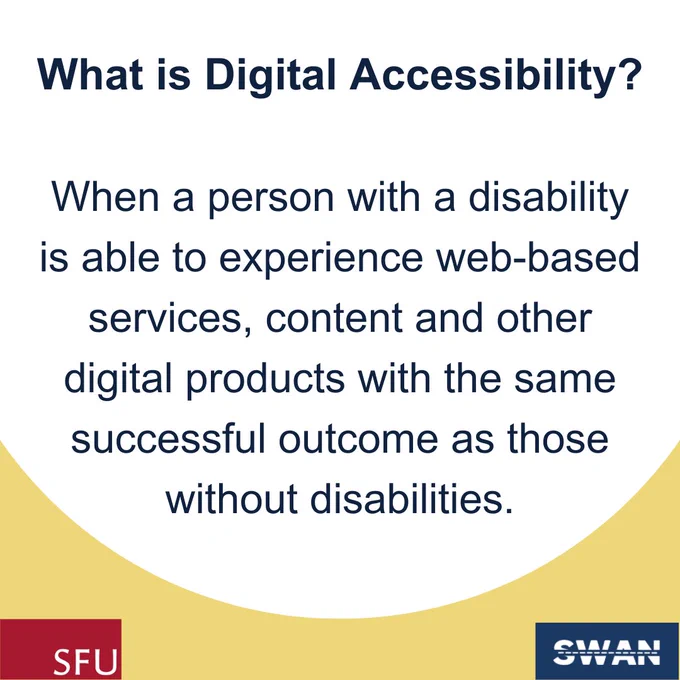 What is Digital Accessibility?

When a person with a disability is able to experience web-based services, content and other digital products with the same successful outcome as those without disabilities.

SFU

SWAN